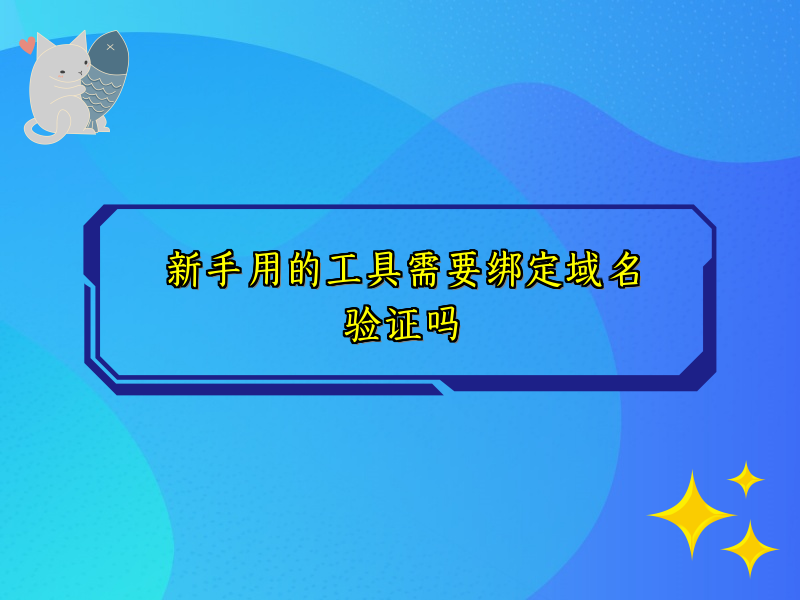 新手用的工具需要绑定域名验证吗